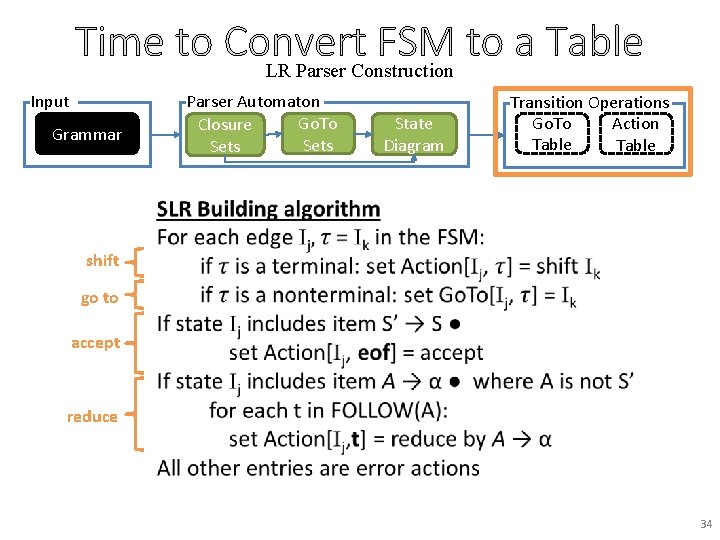 Time to Convert FSM to a Table

LR Parser Construction

Input

Grammar

Parser Automaton

Closure Sets

GoTo Sets

State Diagram

Transition Operations

GoTo Table

Action Table

**SLR Building algorithm**

For each edge $I_j$, $\tau$ = $I_k$ in the FSM:

shift

if $\tau$ is a terminal: set Action[$I_j$, $\tau$] = shift $I_k$

go to

if $\tau$ is a nonterminal: set GoTo[$I_j$, $\tau$] = $I_k$

accept

If state $I_j$ includes item S' → S ●

set Action[$I_j$, **eof**] = accept

reduce

If state $I_j$ includes item $A$ → α ● where A is not S'

for each t in FOLLOW(A):

set Action[$I_j$,**t**] = reduce by $A$ → α

All other entries are error actions

34